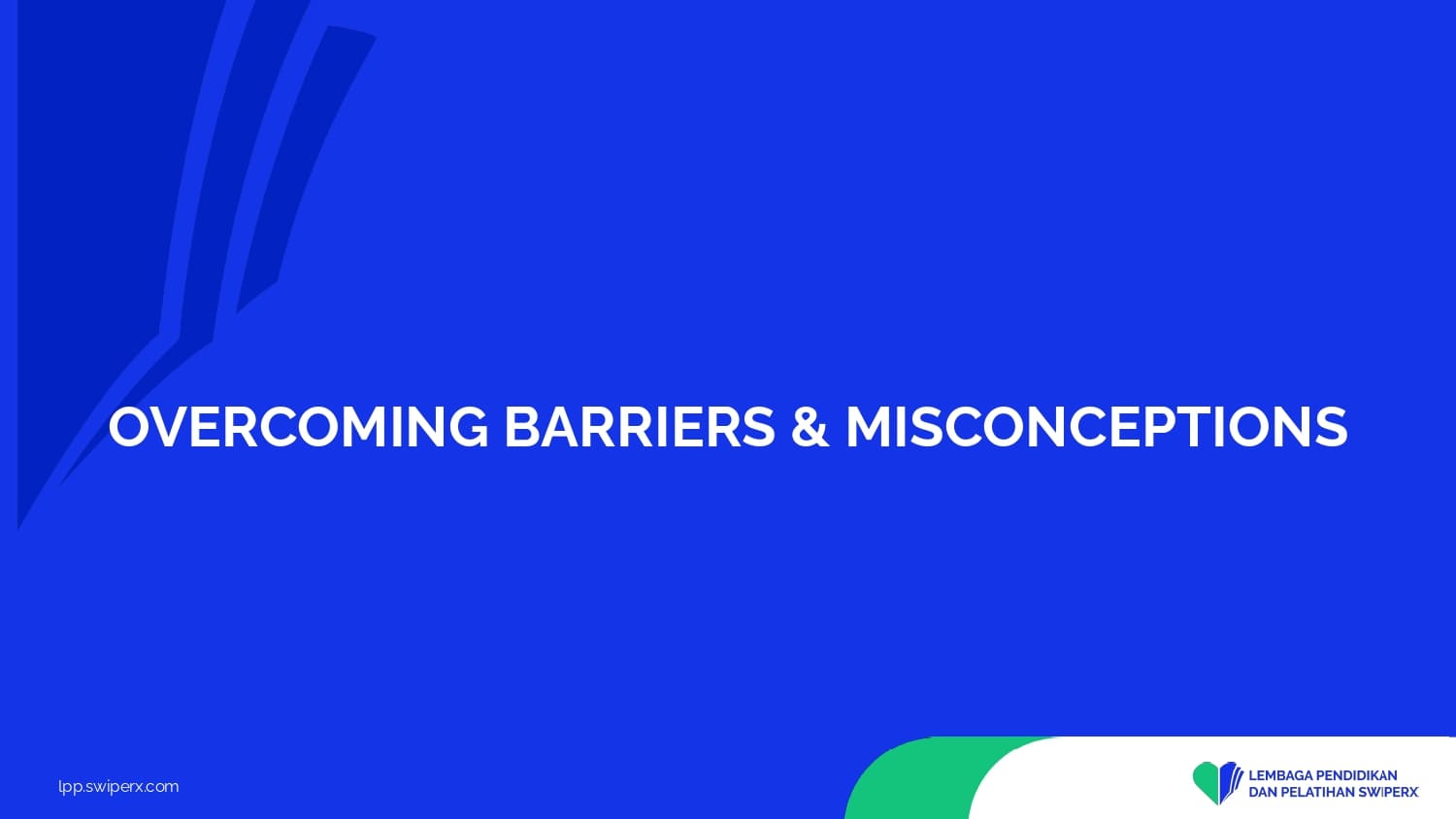 OVERCOMING BARRIERS & MISCONCEPTIONS

lpp.swiperx.com

LEMBAGA PENDIDIKAN
DAN PELATIHAN SWIPERX